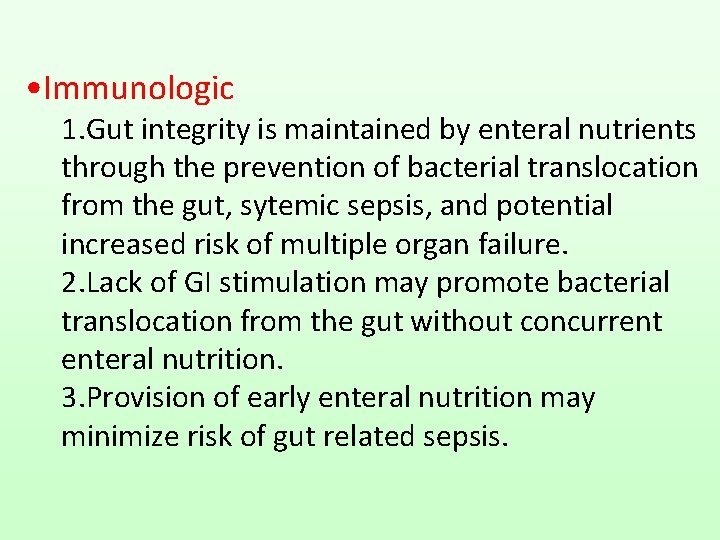 •Immunologic

1.Gut integrity is maintained by enteral nutrients through the prevention of bacterial translocation from the gut, sytemic sepsis, and potential increased risk of multiple organ failure.

2.Lack of GI stimulation may promote bacterial translocation from the gut without concurrent enteral nutrition.

3.Provision of early enteral nutrition may minimize risk of gut related sepsis.